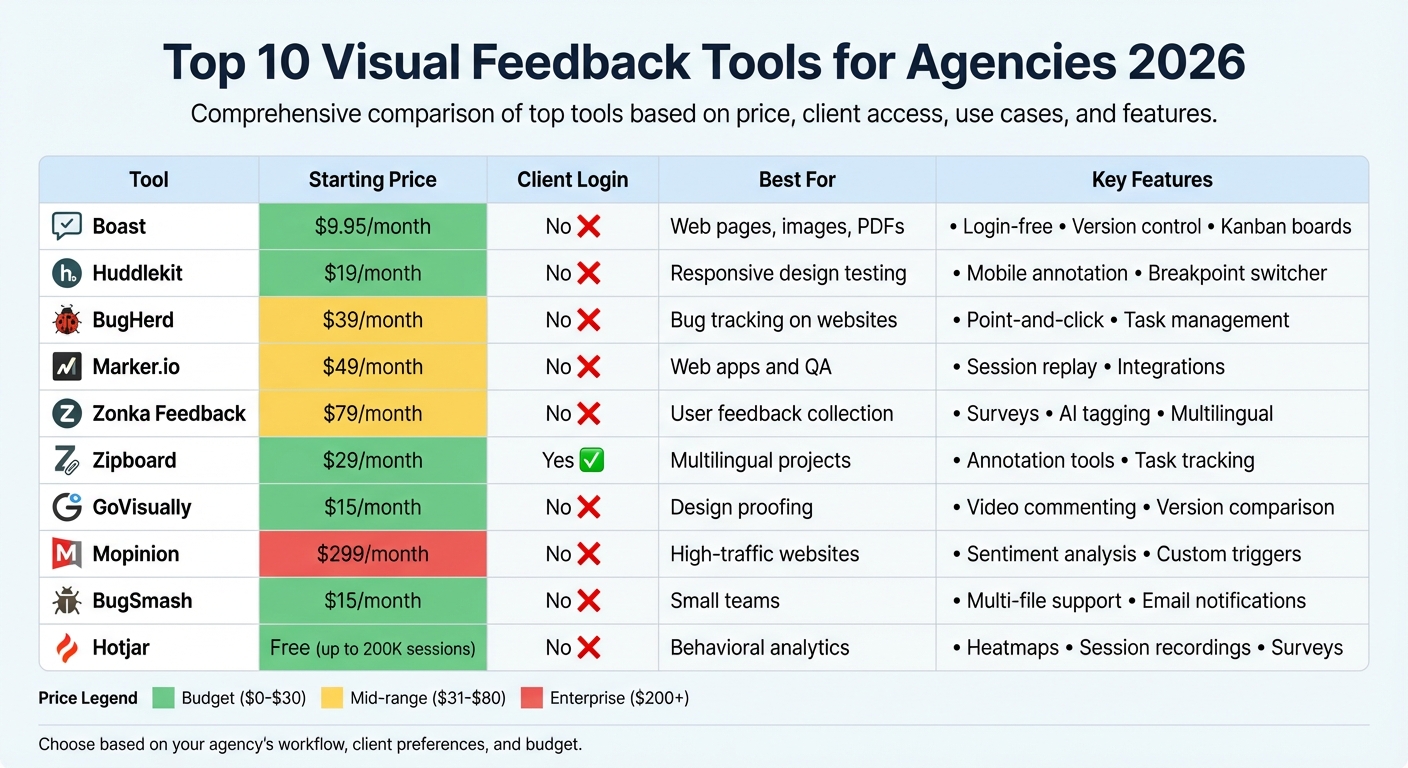 Top 10 Visual Feedback Tools for Agencies 2026

Comprehensive comparison of top tools based on price, client access, use cases, and features.

| Tool | Starting Price | Client Login | Best For | Key Features |
|---|---|---|---|---|
| Boast | \$9.95/month | No ❌ | Web pages, images, PDFs | • Login-free • Version control • Kanban boards |
| Huddlekit | \$19/month | No ❌ | Responsive design testing | • Mobile annotation • Breakpoint switcher |
| BugHerd | \$39/month | No ❌ | Bug tracking on websites | • Point-and-click • Task management |
| Marker.io | \$49/month | No ❌ | Web apps and QA | • Session replay • Integrations |
| Zonka Feedback | \$79/month | No ❌ | User feedback collection | • Surveys • AI tagging • Multilingual |
| Zipboard | \$29/month | Yes ✅ | Multilingual projects | • Annotation tools • Task tracking |
| GoVisually | \$15/month | No ❌ | Design proofing | • Video commenting • Version comparison |
| Mopinion | \$299/month | No ❌ | High-traffic websites | • Sentiment analysis • Custom triggers |
| BugSmash | \$15/month | No ❌ | Small teams | • Multi-file support • Email notifications |
| Hotjar | Free (up to 200K sessions) | No ❌ | Behavioral analytics | • Heatmaps • Session recordings • Surveys |

Price Legend Budget (\$0-\$30) Mid-range (\$31-\$80) Enterprise (\$200+)

Choose based on your agency's workflow, client preferences, and budget.